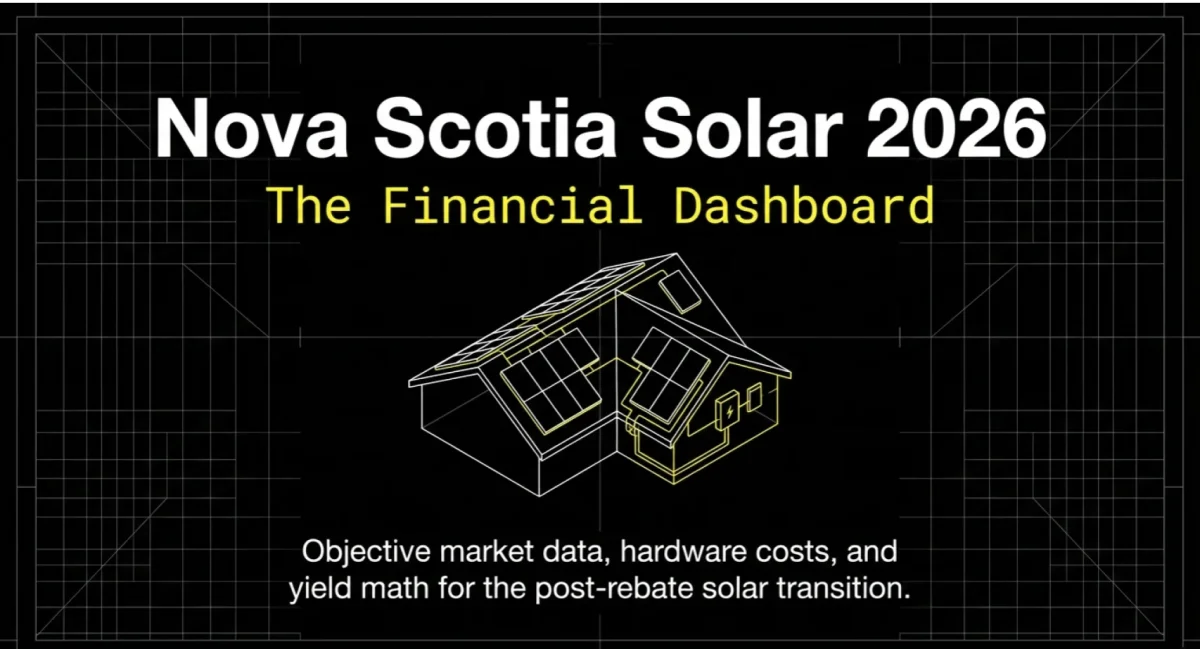 Nova Scotia Solar 2026
The Financial Dashboard

Objective market data, hardware costs, and yield math for the post-rebate solar transition.